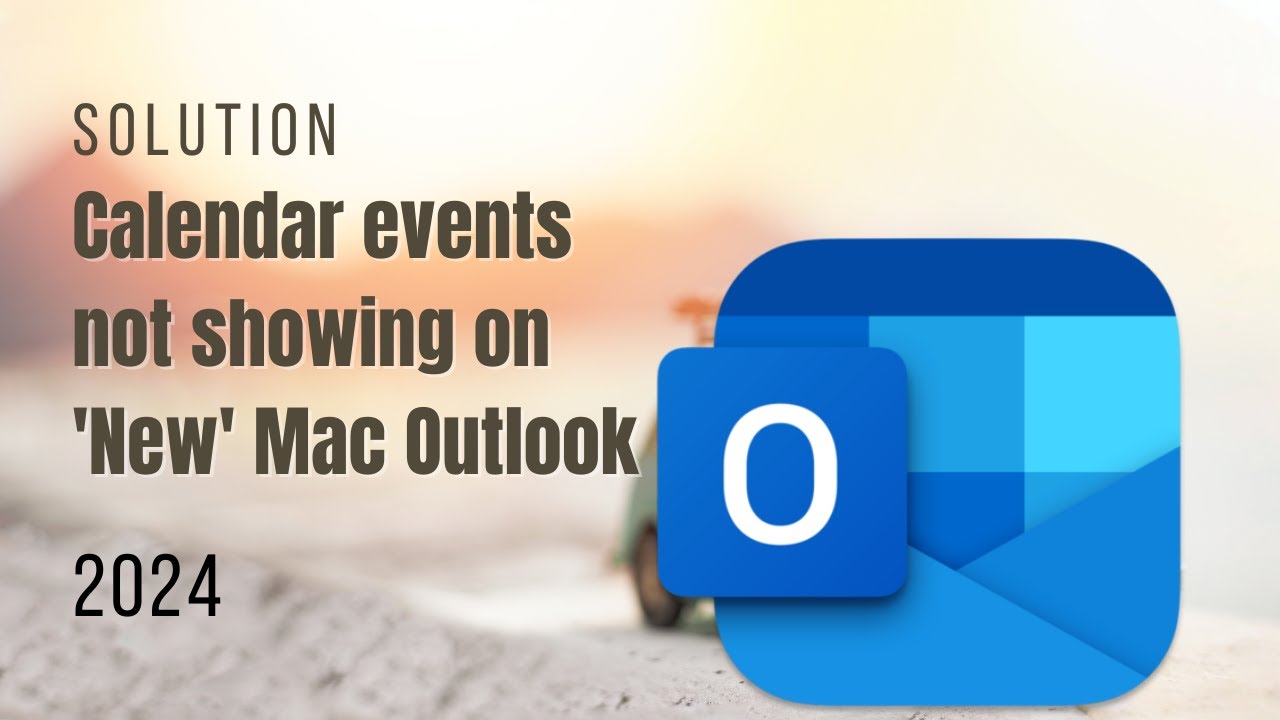 SOLUTION

Calendar events not showing on 'New' Mac Outlook

2024

O